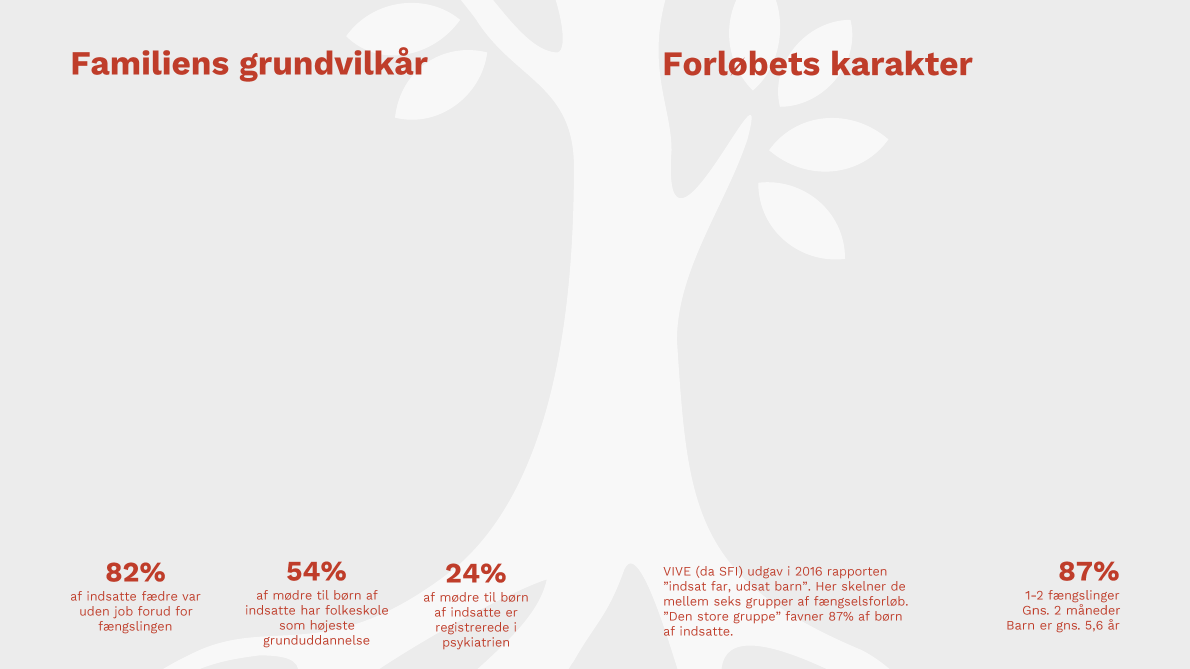 Familiens grundvilkår

82%
af indsatte fædre var uden job forud for fængslingen

54%
af mødre til børn af indsatte har folkeskole som højeste grunduddannelse

24%
af mødre til børn af indsatte er registrerede i psykiatrien

Forløbets karakter

VIVE (da SFI) udgav i 2016 rapporten "indsat far, udsat barn". Her skelner de mellem seks grupper af fængselsforløb. "Den store gruppe" favner 87% af børn af indsatte.

87%
1-2 fængslinger
Gns. 2 måneder
Barn er gns. 5,6 år